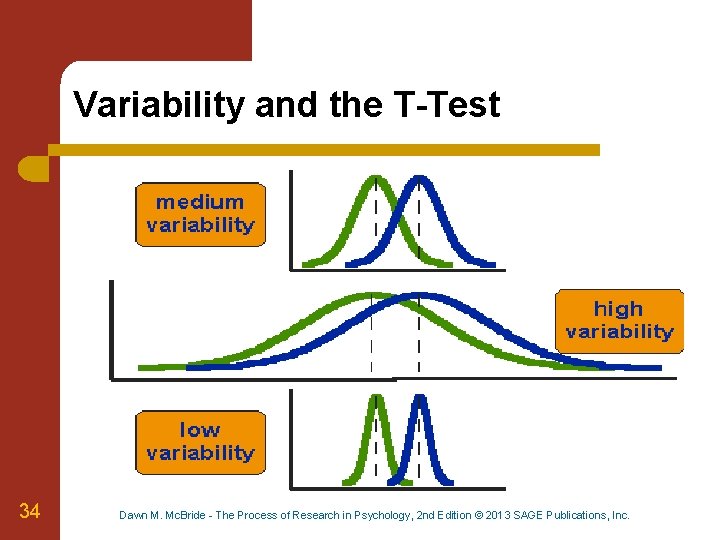 Variability and the T-Test

medium variability

high variability

low variability

34

Dawn M. McBride - The Process of Research in Psychology, 2nd Edition © 2013 SAGE Publications, Inc.